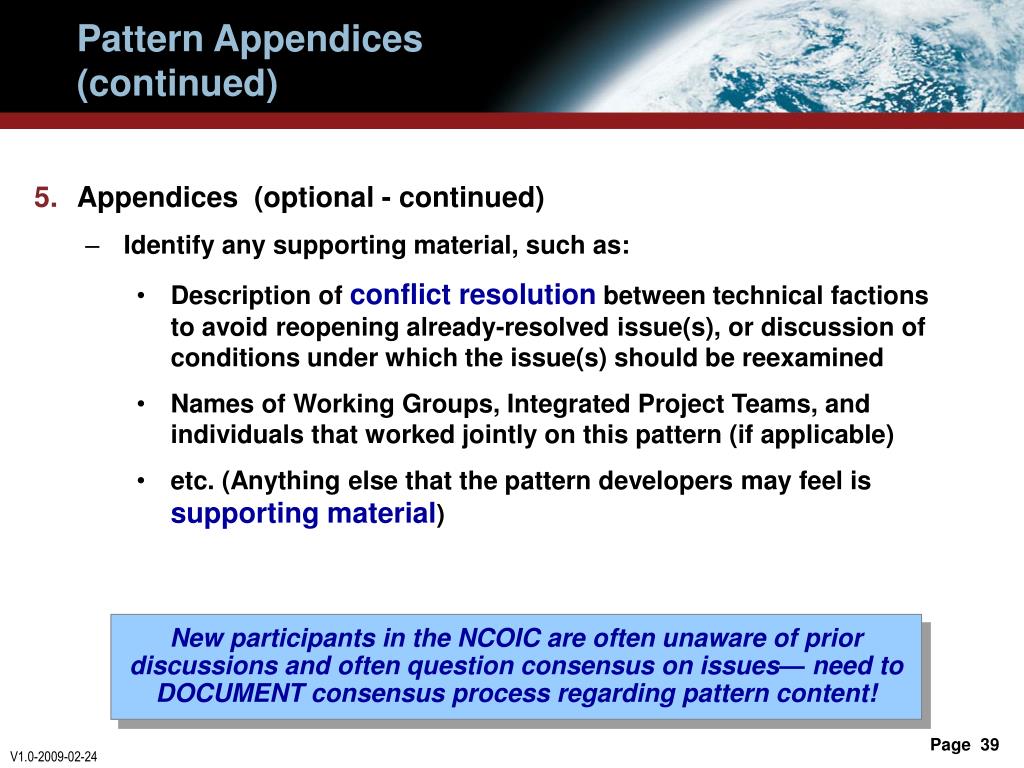 Pattern Appendices (continued)

5. Appendices (optional - continued)

– Identify any supporting material, such as:

• Description of conflict resolution between technical factions to avoid reopening already-resolved issue(s), or discussion of conditions under which the issue(s) should be reexamined

• Names of Working Groups, Integrated Project Teams, and individuals that worked jointly on this pattern (if applicable)

• etc. (Anything else that the pattern developers may feel is supporting material)

New participants in the NCOIC are often unaware of prior discussions and often question consensus on issues— need to DOCUMENT consensus process regarding pattern content!

V1.0-2009-02-24

Page 39